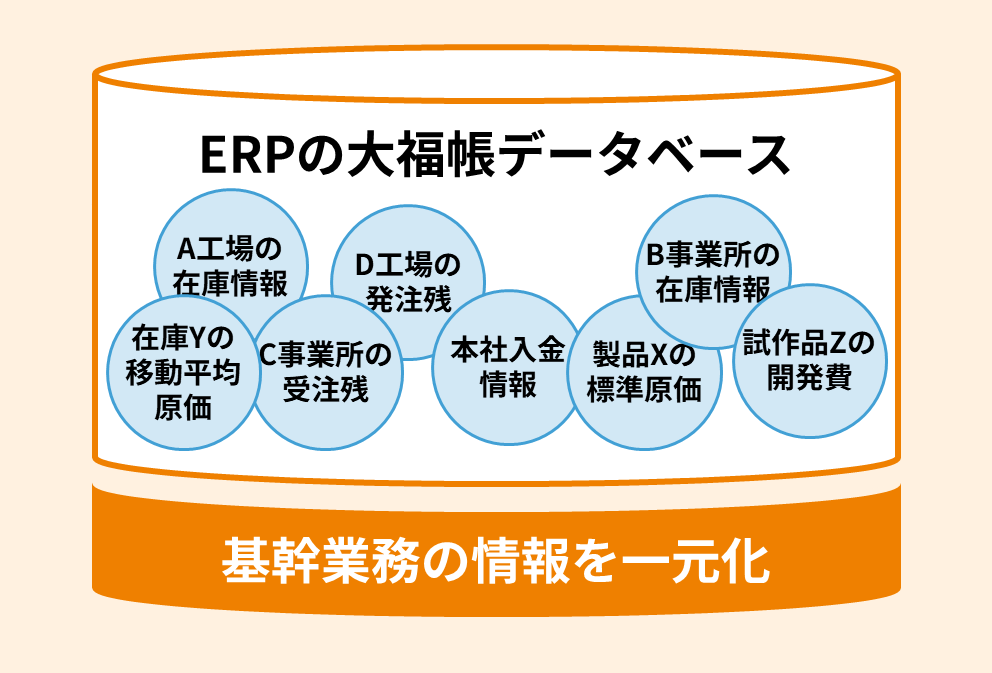 ERPの大福帳データベース

A工場の在庫情報

D工場の発注残

B事業所の在庫情報

在庫Yの移動平均原価

C事業所の受注残

本社入金情報

製品Xの標準原価

試作品Zの開発費

基幹業務の情報を一元化